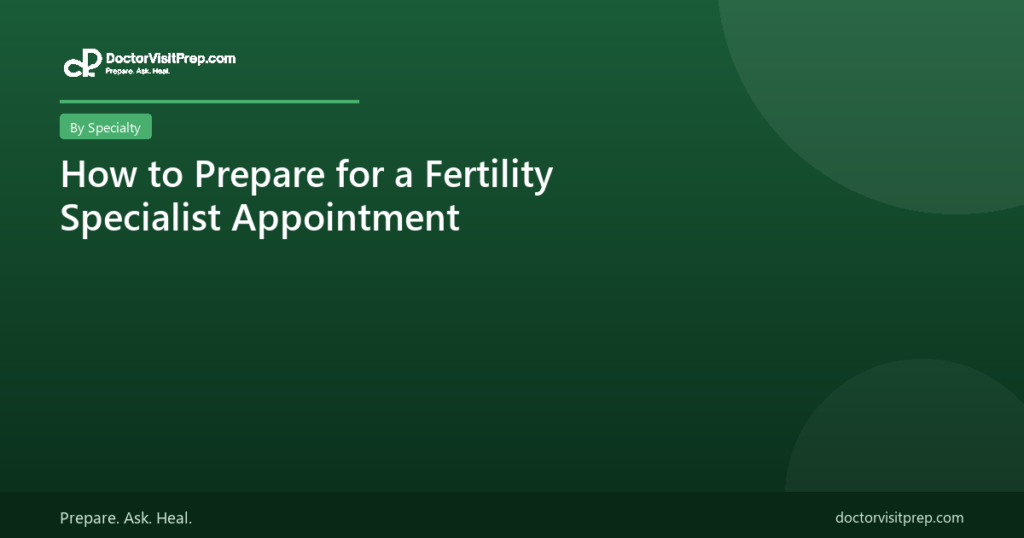 DoctorVisitPrep.com
Prepare. Ask. Heal.

By Specialty

How to Prepare for a Fertility Specialist Appointment

Prepare. Ask. Heal.

doctorvisitprep.com